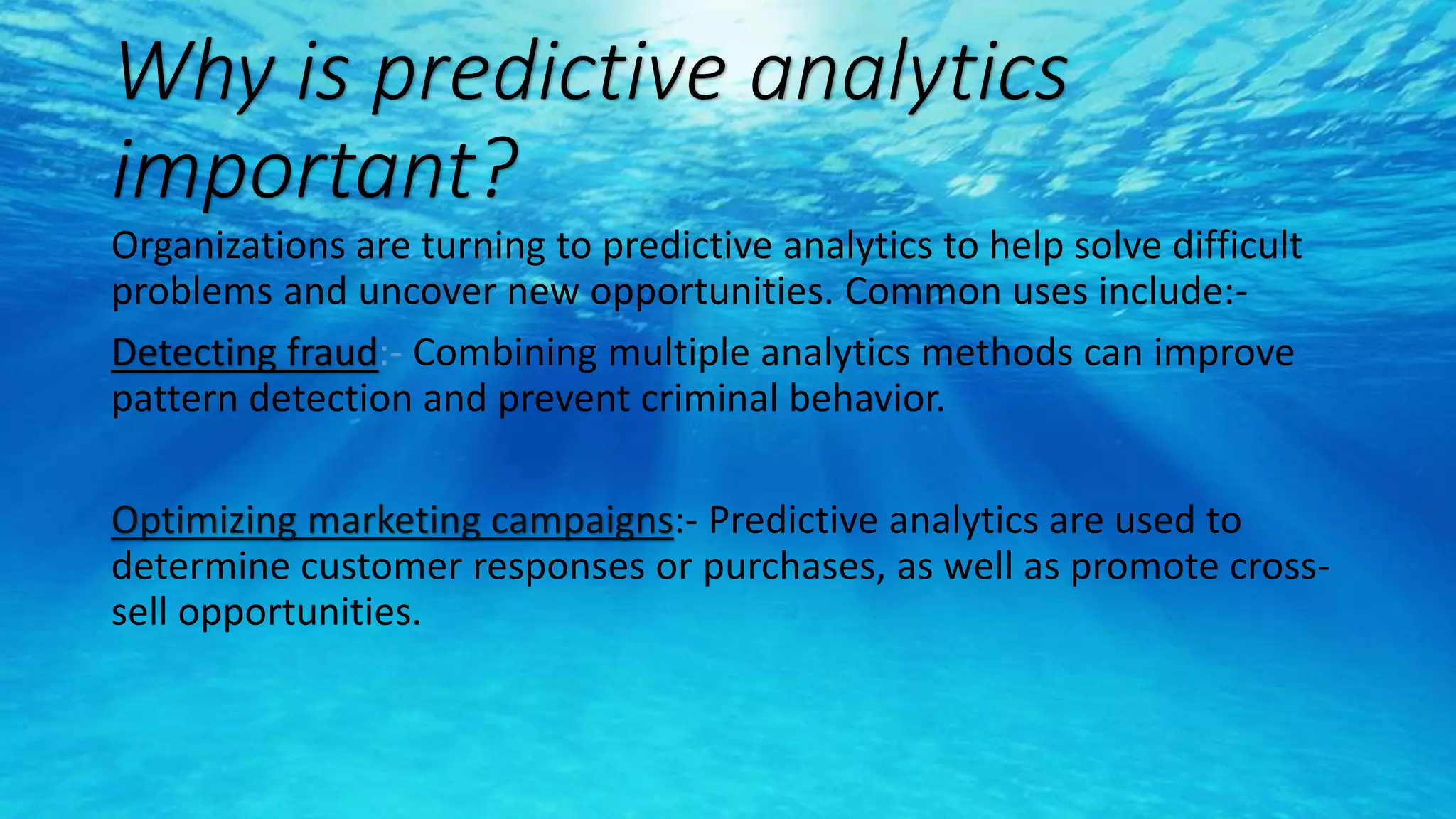 Why is predictive analytics important?

Organizations are turning to predictive analytics to help solve difficult problems and uncover new opportunities. Common uses include:-

Detecting fraud:- Combining multiple analytics methods can improve pattern detection and prevent criminal behavior.

Optimizing marketing campaigns:- Predictive analytics are used to determine customer responses or purchases, as well as promote cross-sell opportunities.